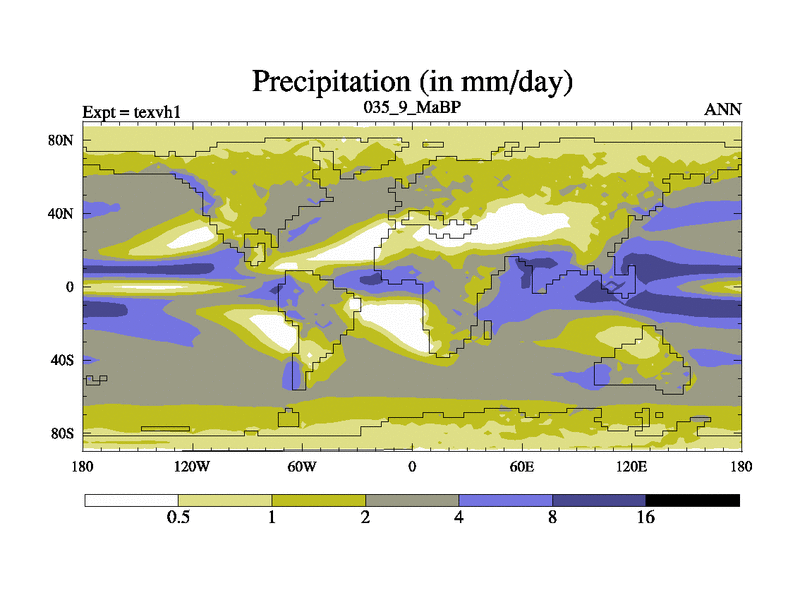 Precipitation (in mm/day)

Expt = texvh1

035_9_MaBP

ANN

80N

40N

0

40S

80S

180

120W

60W

0

60E

120E

180

0.5

1

2

4

8

16